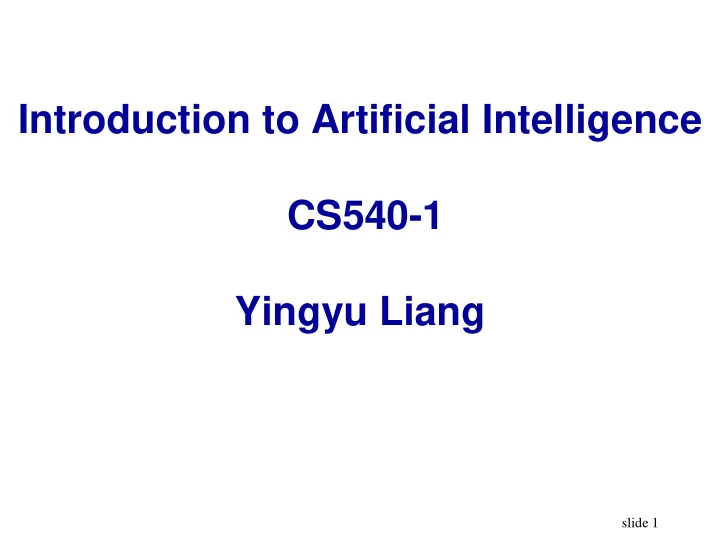 Introduction to Artificial Intelligence

CS540-1

Yingyu Liang

slide 1